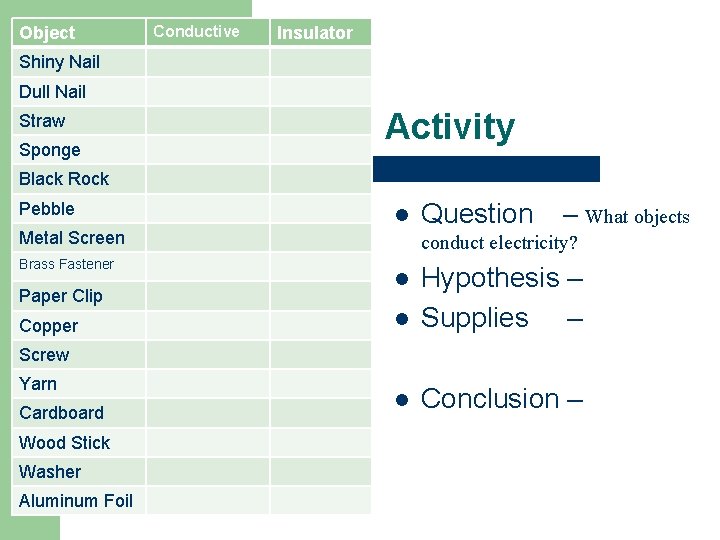 | Object | Conductive | Insulator |
|---|---|---|
| Shiny Nail | | |
| Dull Nail | | |
| Straw | | |
| Sponge | | |
| Black Rock | | |
| Pebble | | |
| Metal Screen | | |
| Brass Fastener | | |
| Paper Clip | | |
| Copper | | |
| Screw | | |
| Yarn | | |
| Cardboard | | |
| Wood Stick | | |
| Washer | | |
| Aluminum Foil | | |

Activity

- Question – What objects conduct electricity?
- Hypothesis –
- Supplies –

- Conclusion –